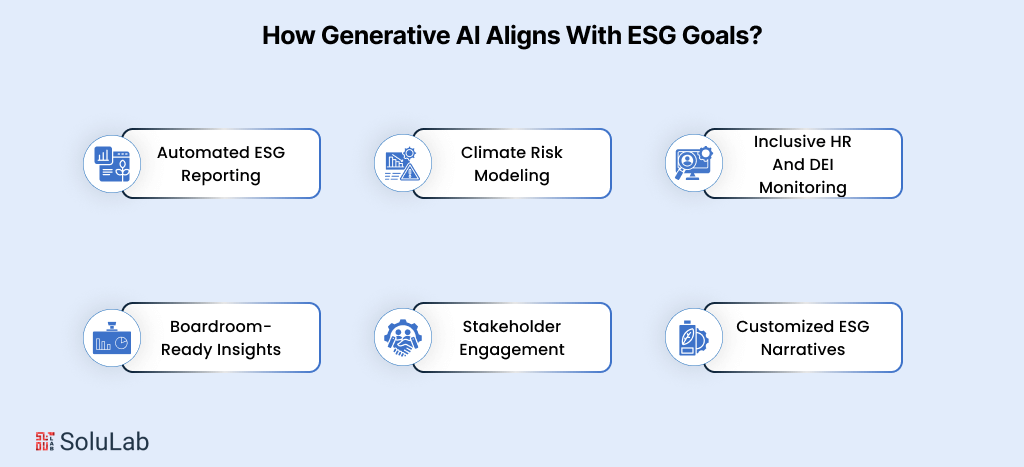 How Generative AI Aligns With ESG Goals?

Automated ESG Reporting

Climate Risk Modeling

Inclusive HR And DEI Monitoring

Boardroom-Ready Insights

Stakeholder Engagement

Customized ESG Narratives

SoluLab